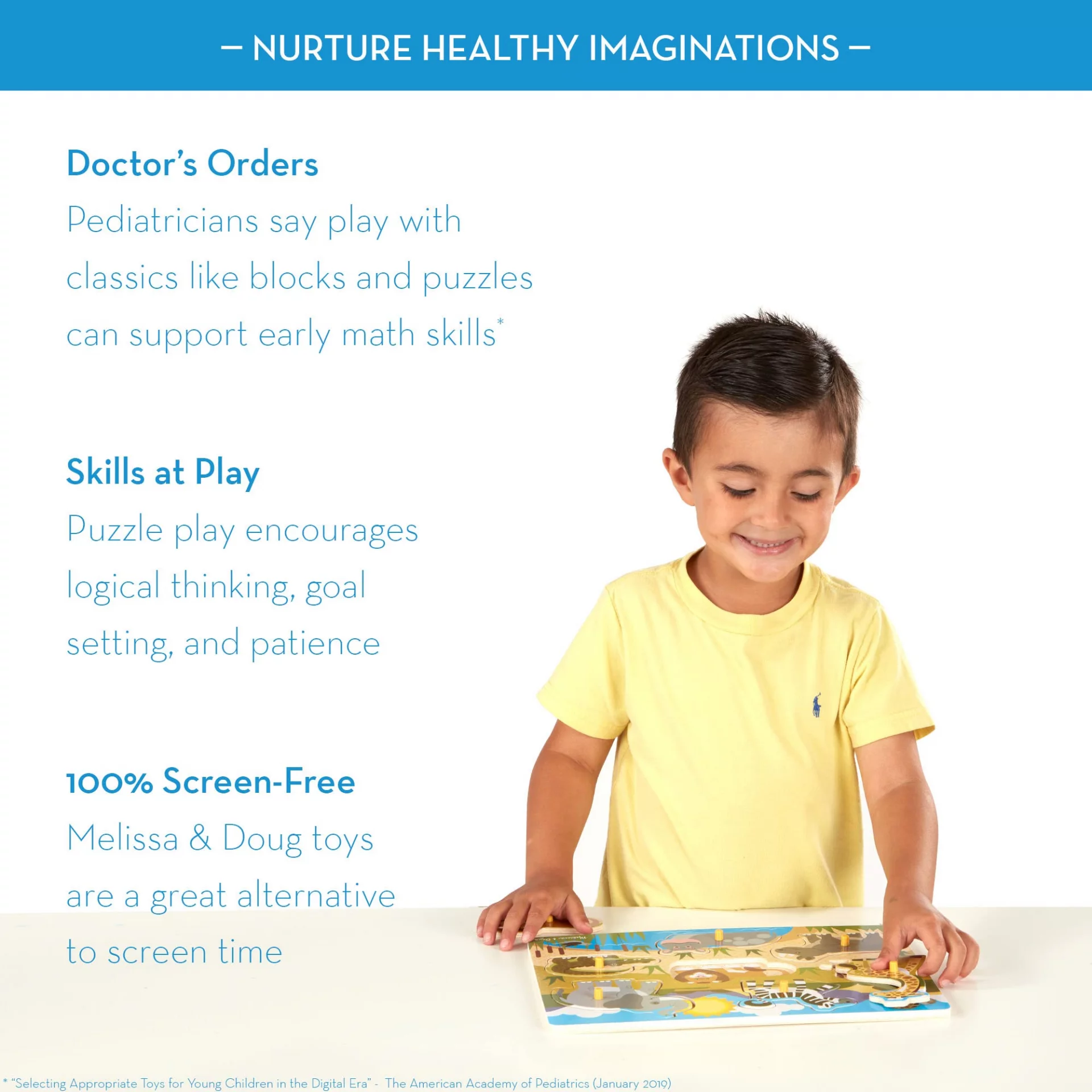 – NURTURE HEALTHY IMAGINATIONS –

Doctor's Orders

Pediatricians say play with classics like blocks and puzzles can support early math skills*

Skills at Play

Puzzle play encourages logical thinking, goal setting, and patience

100% Screen-Free

Melissa & Doug toys are a great alternative to screen time

* "Selecting Appropriate Toys for Young Children in the Digital Era" - The American Academy of Pediatrics (January 2019)